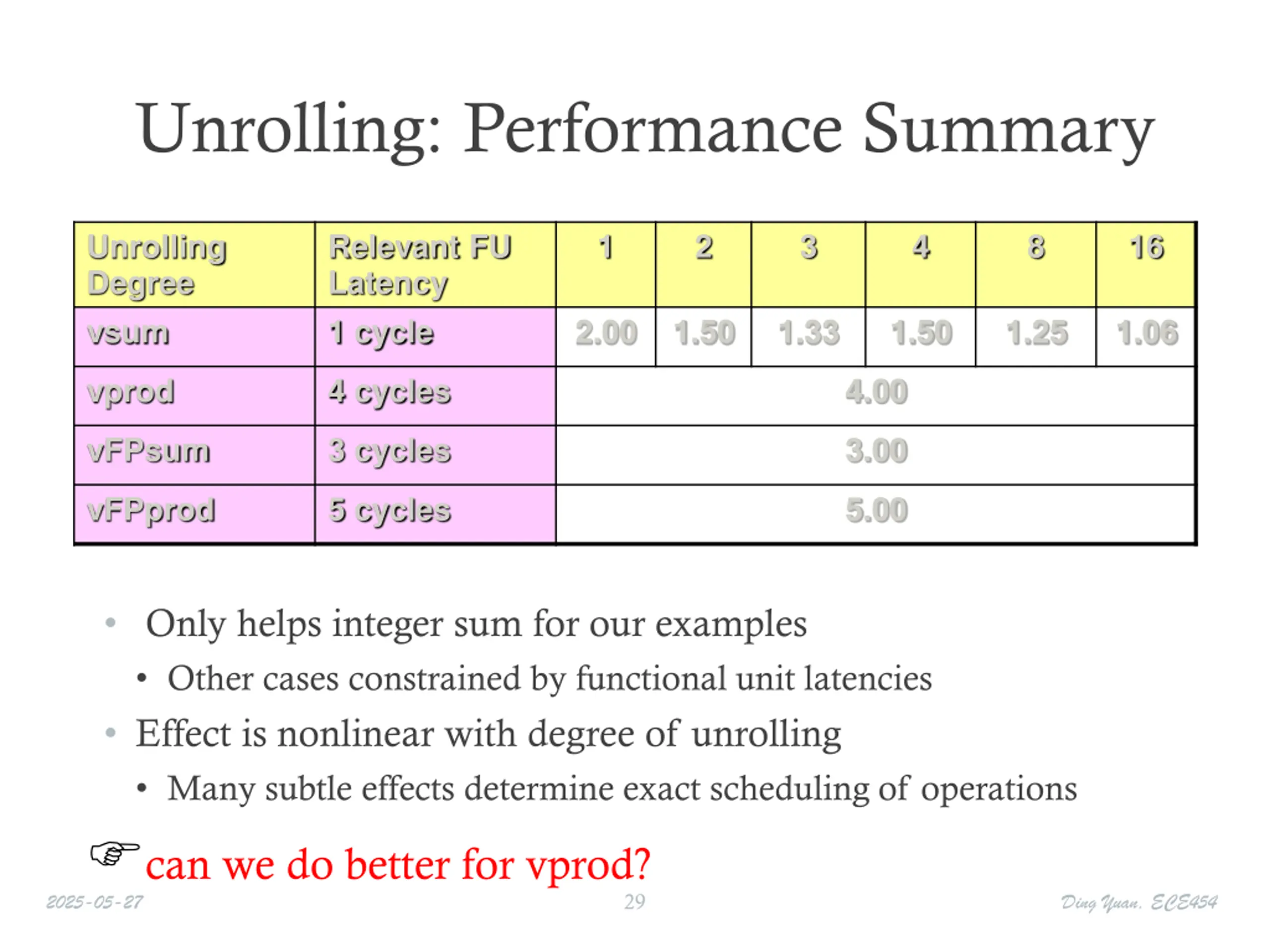 Unrolling: Performance Summary

| Unrolling Degree | Relevant FU Latency | 1 | 2 | 3 | 4 | 8 | 16 |
|---|---|---|---|---|---|---|---|
| vsum | 1 cycle | 2.00 | 1.50 | 1.33 | 1.50 | 1.25 | 1.06 |
| vprod | 4 cycles | 4.00 | | | | | |
| vFPsum | 3 cycles | 3.00 | | | | | |
| vFPprod | 5 cycles | 5.00 | | | | | |

• Only helps integer sum for our examples
  • Other cases constrained by functional unit latencies
• Effect is nonlinear with degree of unrolling
  • Many subtle effects determine exact scheduling of operations

☞ can we do better for vprod?

2025-05-27
29
Ding Yuan, ECE454